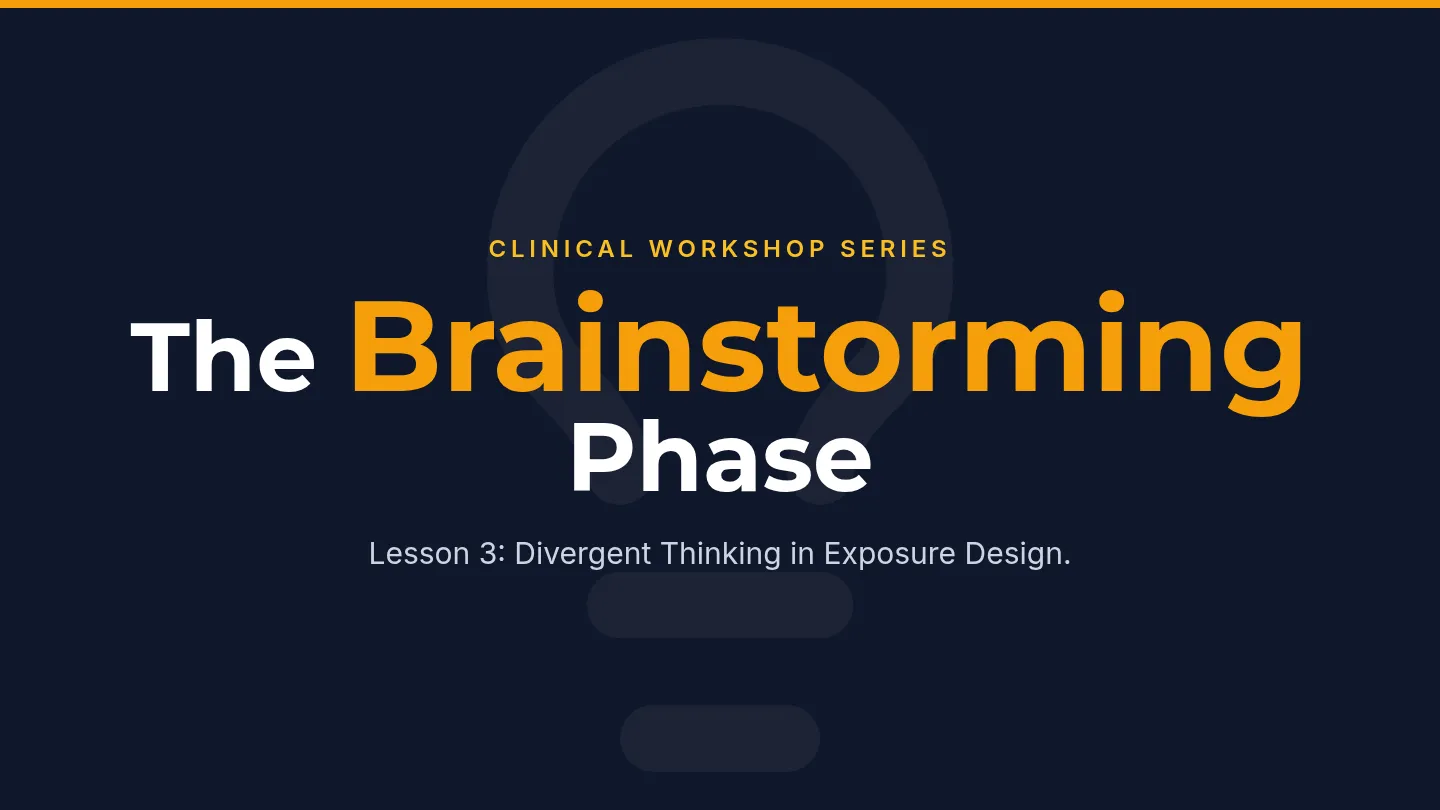 CLINICAL WORKSHOP SERIES

The Brainstorming Phase

Lesson 3: Divergent Thinking in Exposure Design.